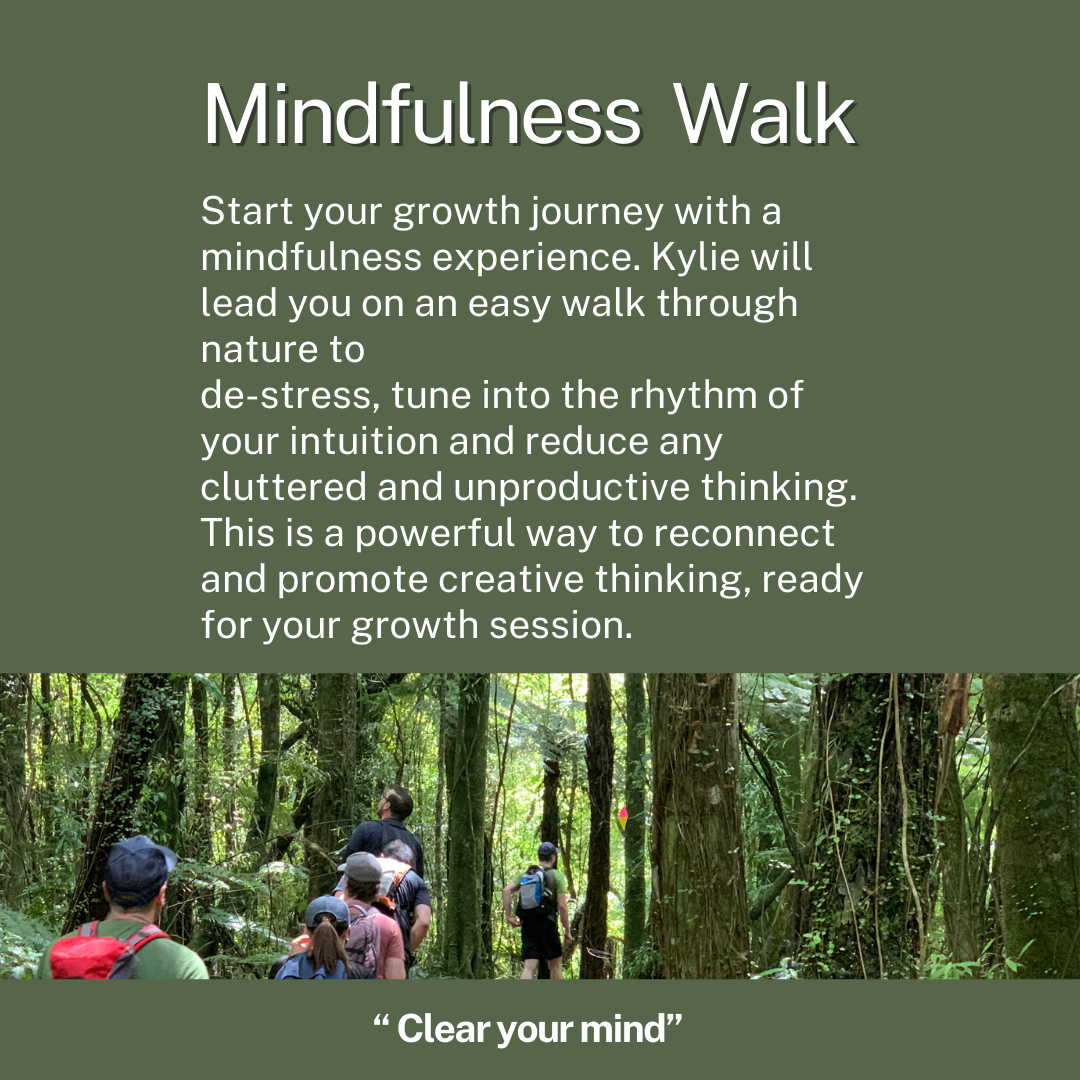 Mindfulness Walk

Start your growth journey with a mindfulness experience. Kylie will lead you on an easy walk through nature to
de-stress, tune into the rhythm of your intuition and reduce any cluttered and unproductive thinking. This is a powerful way to reconnect and promote creative thinking, ready for your growth session.

“ Clear your mind”